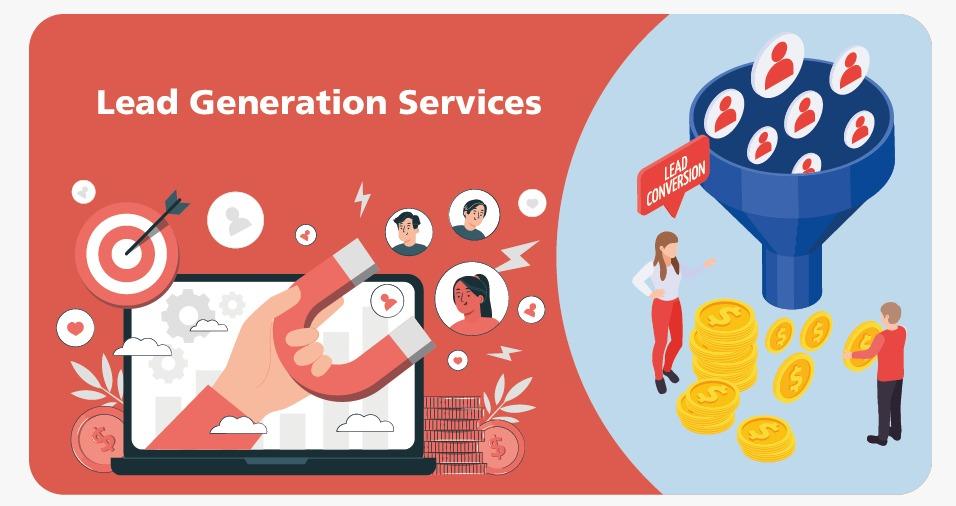 Lead Generation Services

LEAD CONVERSION